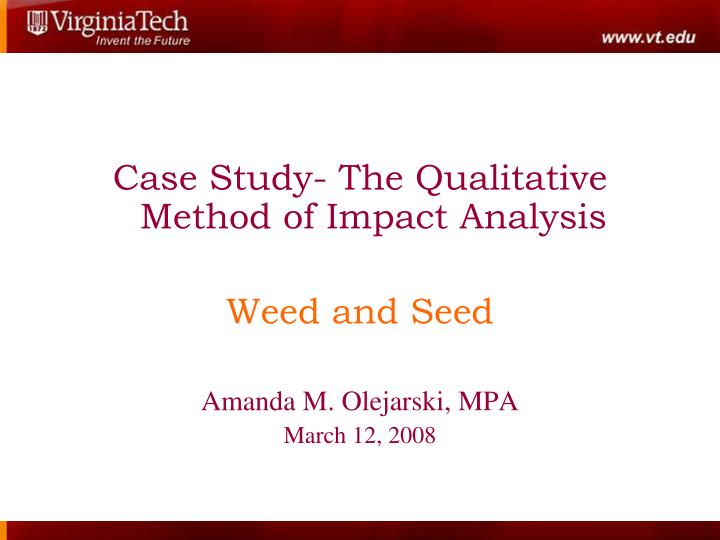 VirginiaTech
Invent the Future

www.vt.edu

Case Study- The Qualitative Method of Impact Analysis

Weed and Seed

Amanda M. Olejarski, MPA
March 12, 2008